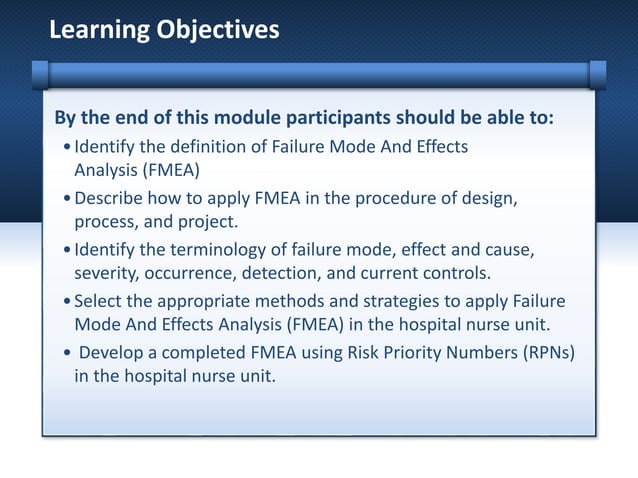 Learning Objectives

By the end of this module participants should be able to:

• Identify the definition of Failure Mode And Effects Analysis (FMEA)

• Describe how to apply FMEA in the procedure of design, process, and project.

• Identify the terminology of failure mode, effect and cause, severity, occurrence, detection, and current controls.

• Select the appropriate methods and strategies to apply Failure Mode And Effects Analysis (FMEA) in the hospital nurse unit.

• Develop a completed FMEA using Risk Priority Numbers (RPNs) in the hospital nurse unit.